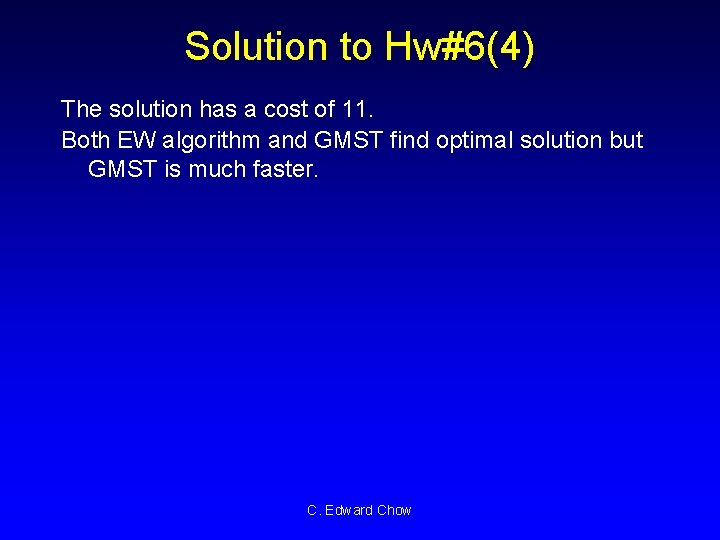 Solution to Hw#6(4)

The solution has a cost of 11.

Both EW algorithm and GMST find optimal solution but GMST is much faster.

C. Edward Chow